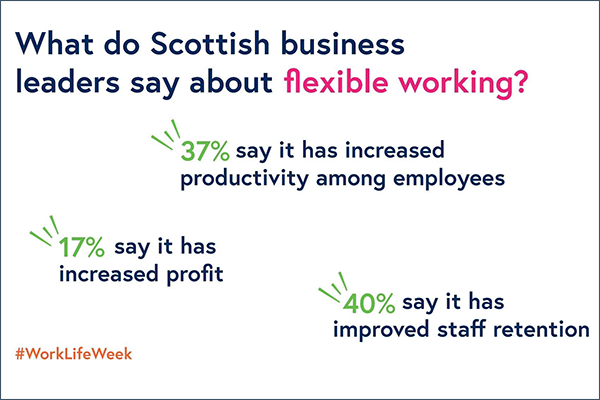 What do Scottish business leaders say about flexible working?

37% say it has increased productivity among employees

17% say it has increased profit

40% say it has improved staff retention

#WorkLifeWeek